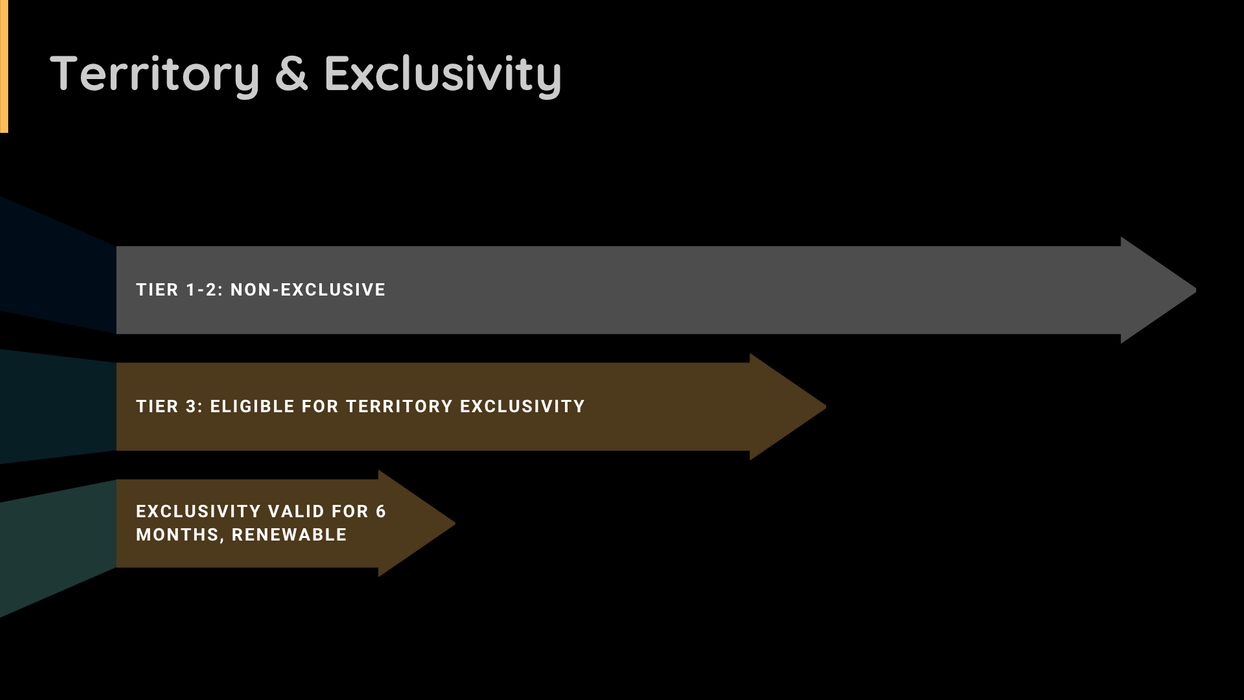 Territory & Exclusivity

TIER 1-2: NON-EXCLUSIVE

TIER 3: ELIGIBLE FOR TERRITORY EXCLUSIVITY

EXCLUSIVITY VALID FOR 6 MONTHS, RENEWABLE